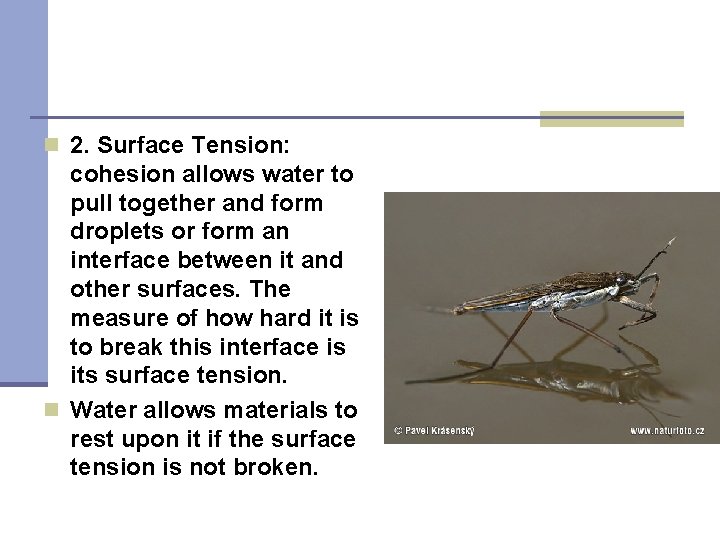 2. Surface Tension: cohesion allows water to pull together and form droplets or form an interface between it and other surfaces. The measure of how hard it is to break this interface is its surface tension.

Water allows materials to rest upon it if the surface tension is not broken.

© Pavel Krásenský

www.naturfoto.cz